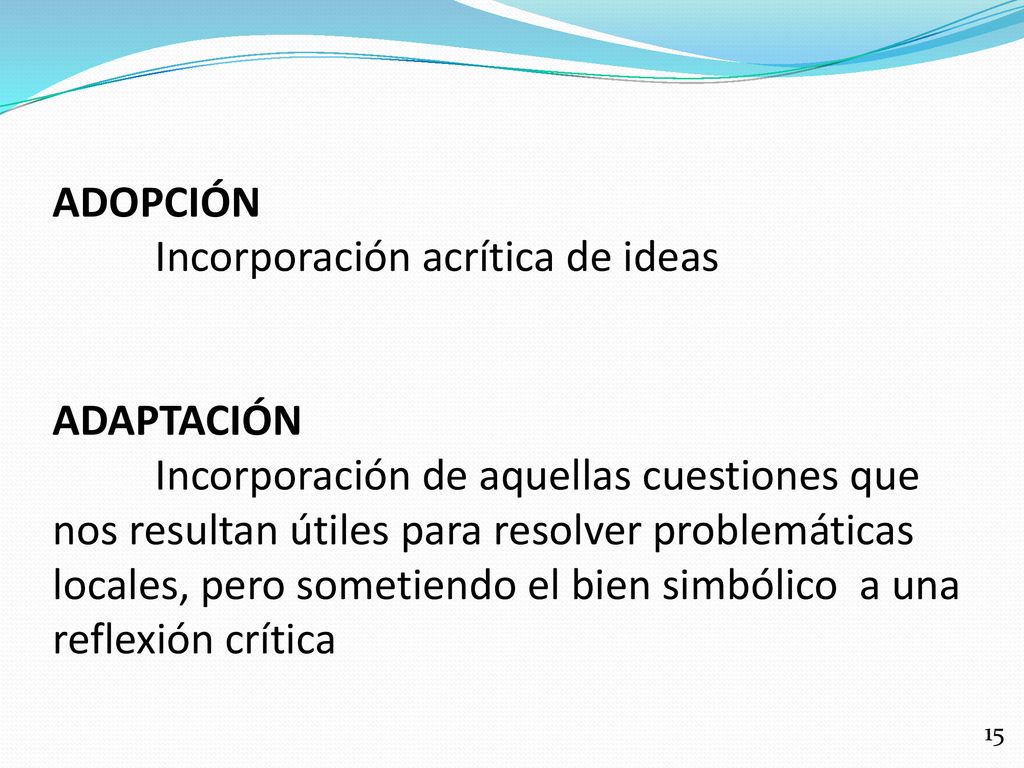 ADOPCIÓN
Incorporación acrítica de ideas

ADAPTACIÓN
Incorporación de aquellas cuestiones que nos resultan útiles para resolver problemáticas locales, pero sometiendo el bien simbólico a una reflexión crítica

15